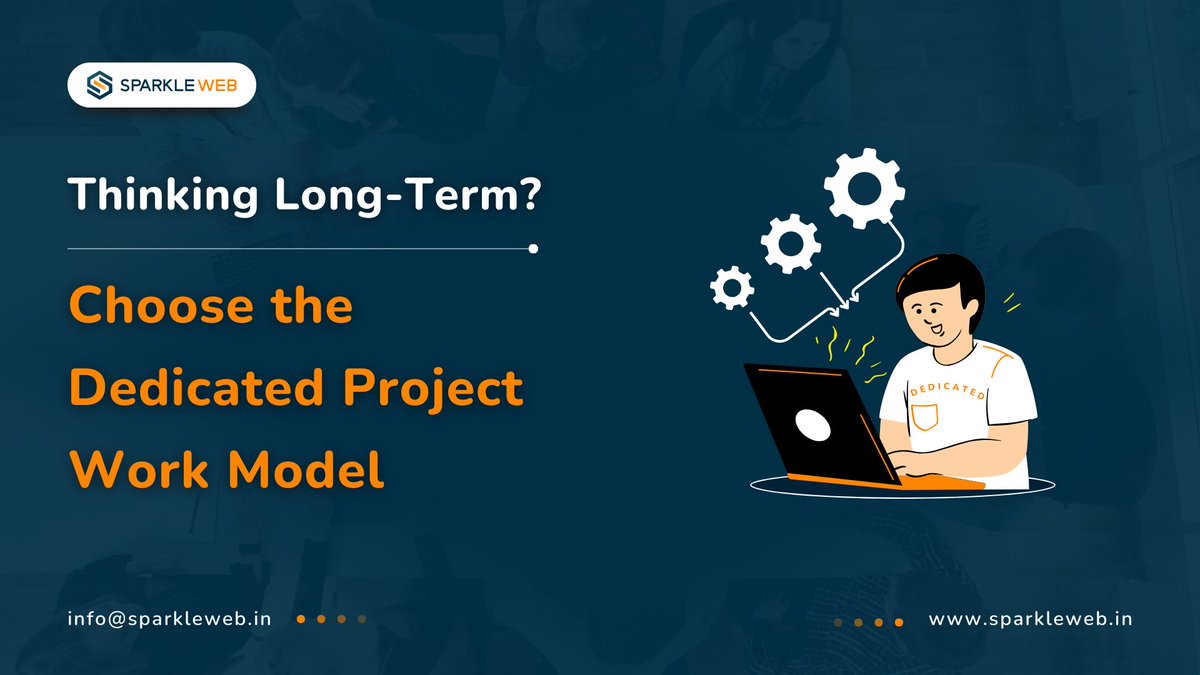 SPARKLE WEB

Thinking Long-Term?

Choose the Dedicated Project Work Model

DEDICATED

info@sparkleweb.in

www.sparkleweb.in